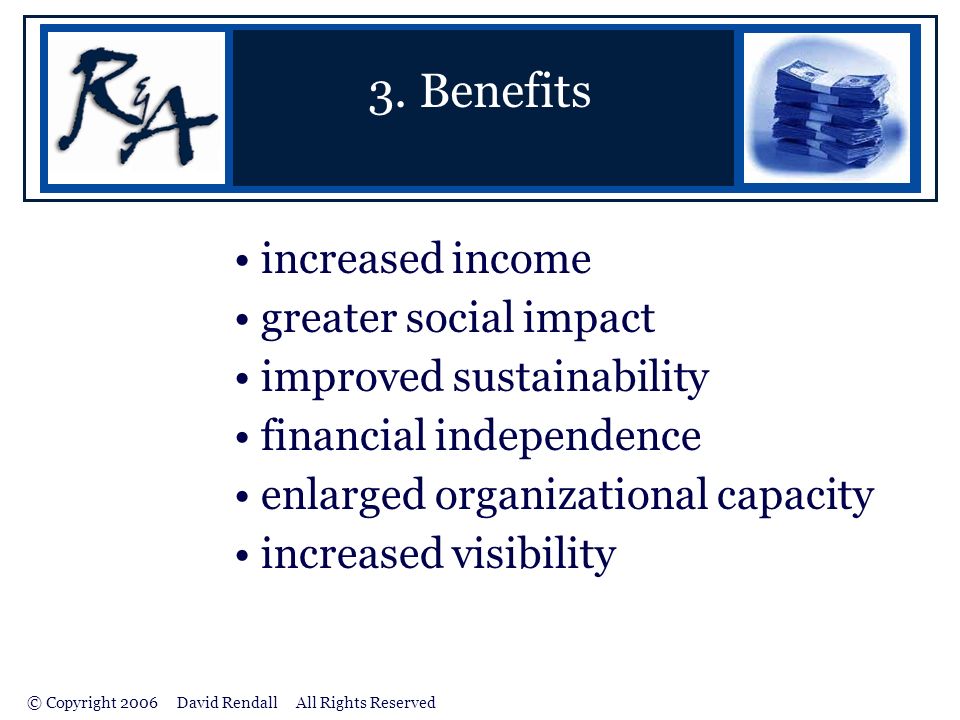 R&A

3. Benefits

• increased income
• greater social impact
• improved sustainability
• financial independence
• enlarged organizational capacity
• increased visibility

© Copyright 2006 David Rendall All Rights Reserved